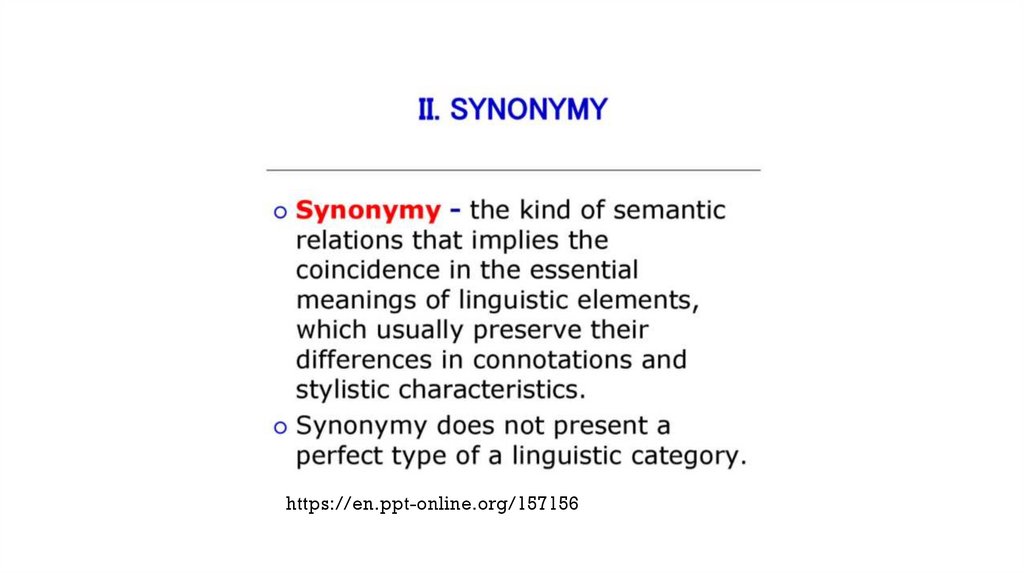 II. SYNONYMY

○ Synonymy - the kind of semantic relations that implies the coincidence in the essential meanings of linguistic elements, which usually preserve their differences in connotations and stylistic characteristics.

○ Synonymy does not present a perfect type of a linguistic category.

https://en.ppt-online.org/157156